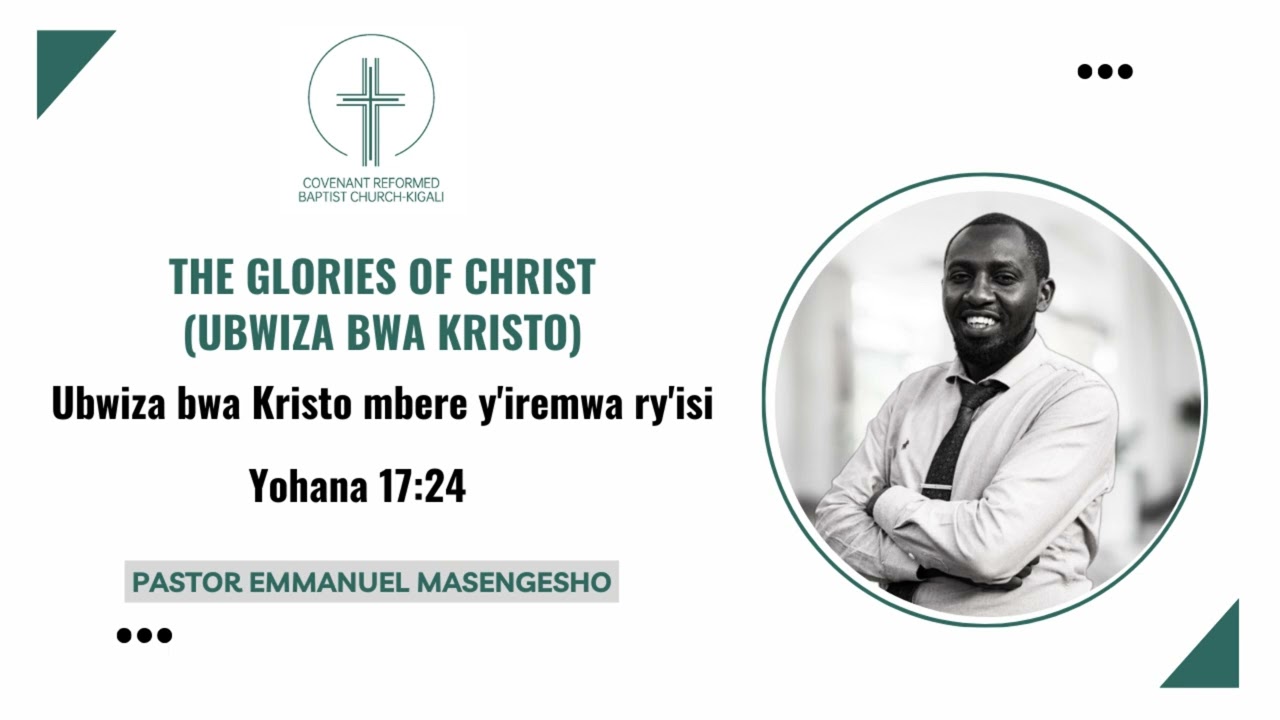 COVENANT REFORMED BAPTIST CHURCH-KIGALI

THE GLORIES OF CHRIST
(UBWIZA BWA KRISTO)

Ubwiza bwa Kristo mbere y'iremwa ry'isi

Yohana 17:24

PASTOR EMMANUEL MASENGESHO